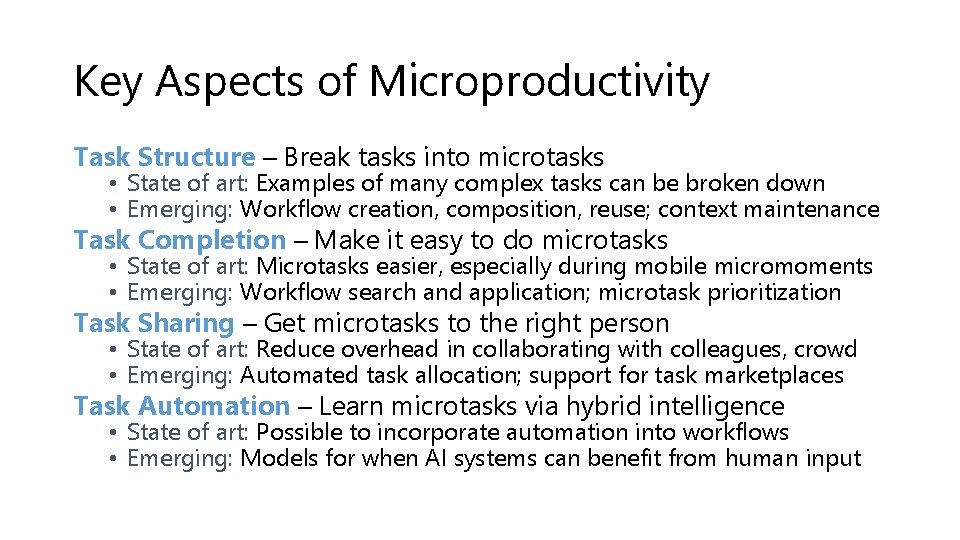 Key Aspects of Microproductivity

Task Structure – Break tasks into microtasks
• State of art: Examples of many complex tasks can be broken down
• Emerging: Workflow creation, composition, reuse; context maintenance

Task Completion – Make it easy to do microtasks
• State of art: Microtasks easier, especially during mobile micromoments
• Emerging: Workflow search and application; microtask prioritization

Task Sharing – Get microtasks to the right person
• State of art: Reduce overhead in collaborating with colleagues, crowd
• Emerging: Automated task allocation; support for task marketplaces

Task Automation – Learn microtasks via hybrid intelligence
• State of art: Possible to incorporate automation into workflows
• Emerging: Models for when AI systems can benefit from human input